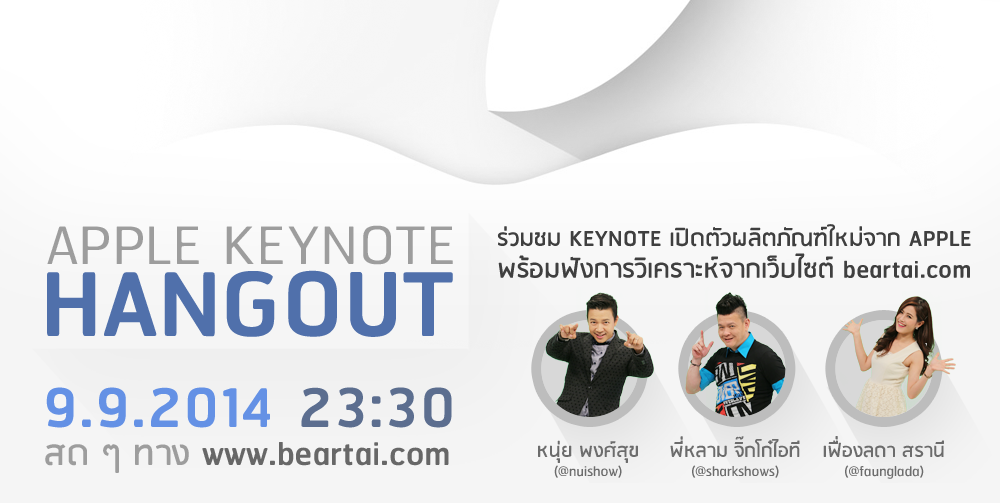 APPLE KEYNOTE
HANGOUT

9.9.2014 23:30
สด ๆ ทาง www.beartai.com

ร่วมชม KEYNOTE เปิดตัวผลิตภัณฑ์ใหม่จาก APPLE
พร้อมฟังการวิเคราะห์จากเว็บไซต์ beartai.com

หนุ่ย พงศ์สุข
(@nuishow)

พี่หลาม จิ๊กโก๋ไอที
(@sharkshows)

เฟื่องลดา สรานี
(@faunglada)